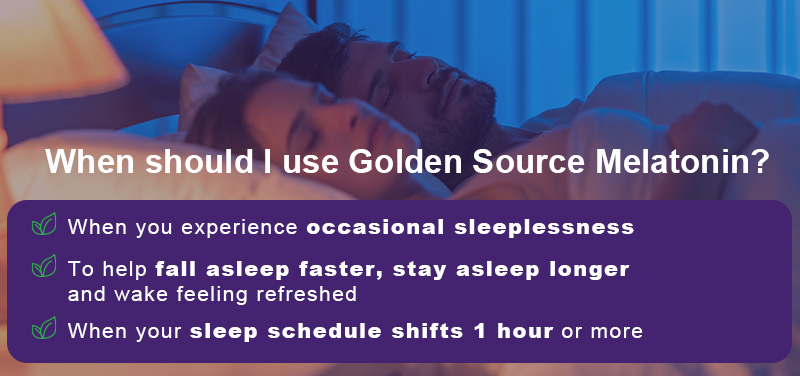 When should I use Golden Source Melatonin?

When you experience occasional sleeplessness

To help fall asleep faster, stay asleep longer and wake feeling refreshed

When your sleep schedule shifts 1 hour or more